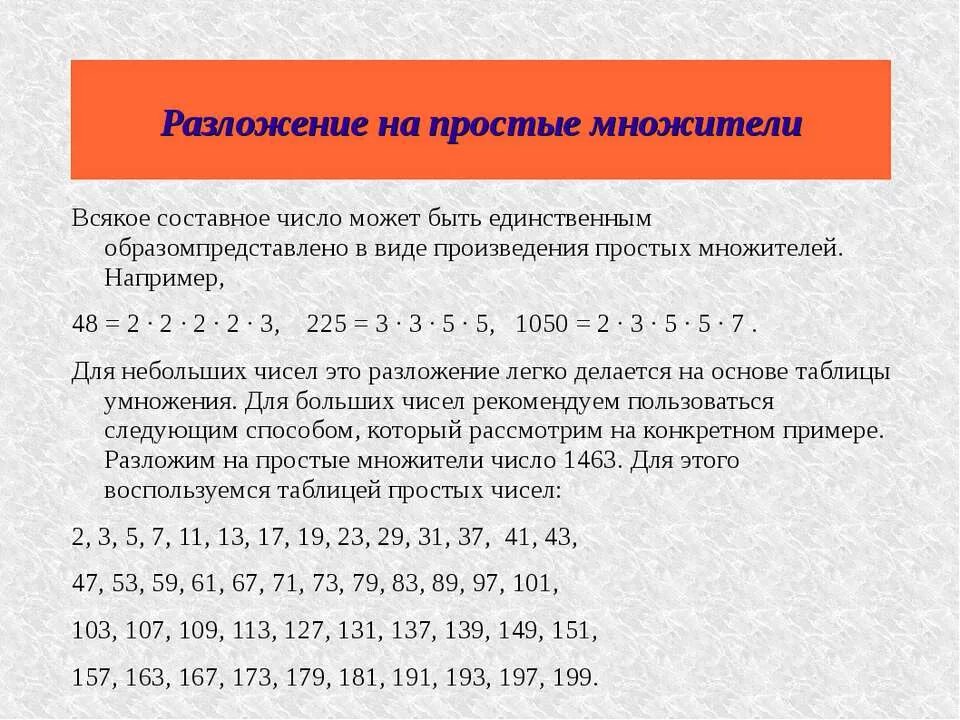 Разложение на простые множители

Всякое составное число может быть единственным образомпредставлено в виде произведения простых множителей. Например,

$48 = 2 \cdot 2 \cdot 2 \cdot 2 \cdot 3$, $225 = 3 \cdot 3 \cdot 5 \cdot 5$, $1050 = 2 \cdot 3 \cdot 5 \cdot 5 \cdot 7$ .

Для небольших чисел это разложение легко делается на основе таблицы умножения. Для больших чисел рекомендуем пользоваться следующим способом, который рассмотрим на конкретном примере. Разложим на простые множители число 1463. Для этого воспользуемся таблицей простых чисел:

2, 3, 5, 7, 11, 13, 17, 19, 23, 29, 31, 37, 41, 43,

47, 53, 59, 61, 67, 71, 73, 79, 83, 89, 97, 101,

103, 107, 109, 113, 127, 131, 137, 139, 149, 151,

157, 163, 167, 173, 179, 181, 191, 193, 197, 199.